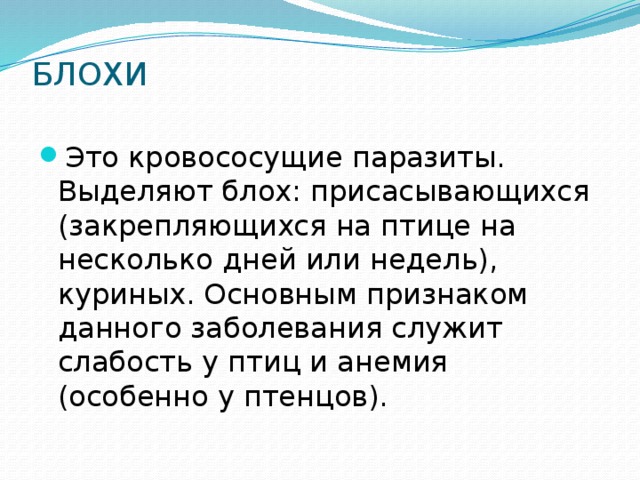 БЛОХИ

Это кровососущие паразиты. Выделяют блох: присасывающихся (закрепляющихся на птице на несколько дней или недель), куриных. Основным признаком данного заболевания служит слабость у птиц и анемия (особенно у птенцов).